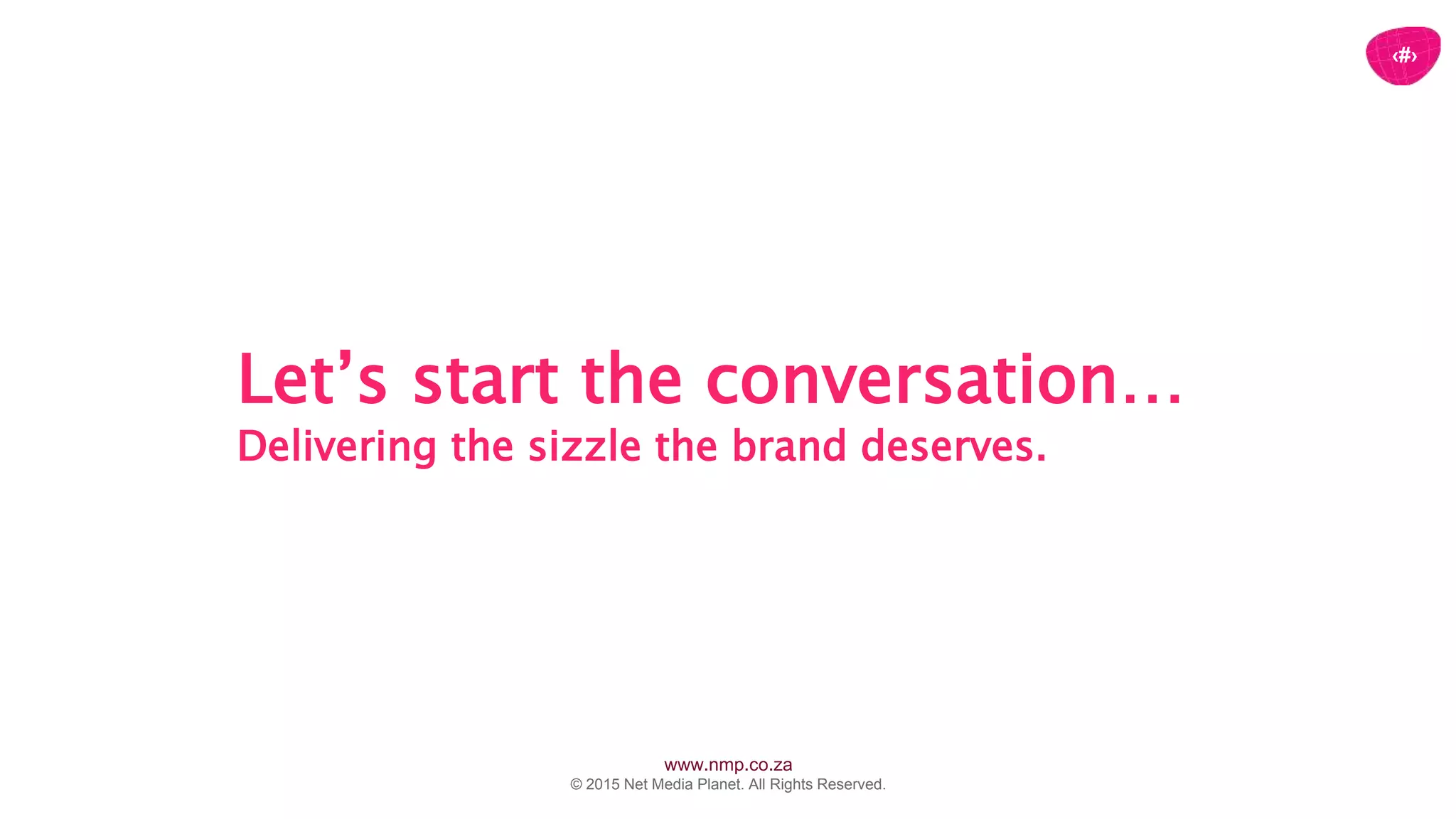 ‹#›

Let’s start the conversation…
Delivering the sizzle the brand deserves.

www.nmp.co.za
© 2015 Net Media Planet. All Rights Reserved.